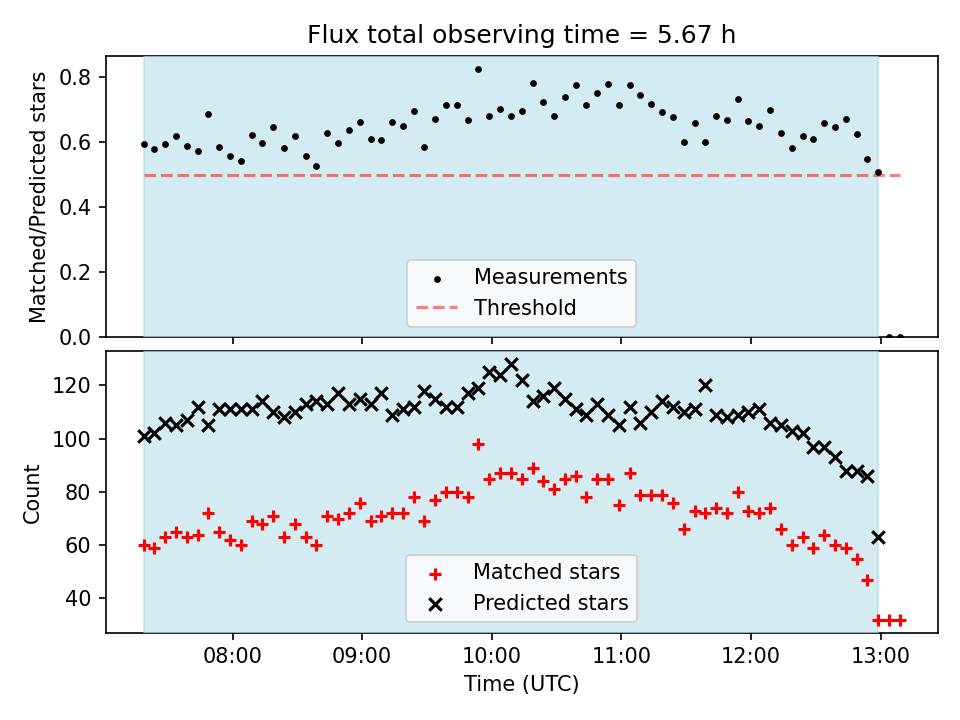 Flux total observing time = 5.67 h

Matched/Predicted stars

0.8
0.6
0.4
0.2
0.0

Measurements
Threshold

Count

120
100
80
60
40

Matched stars
Predicted stars

08:00
09:00
10:00
11:00
12:00
13:00

Time (UTC)